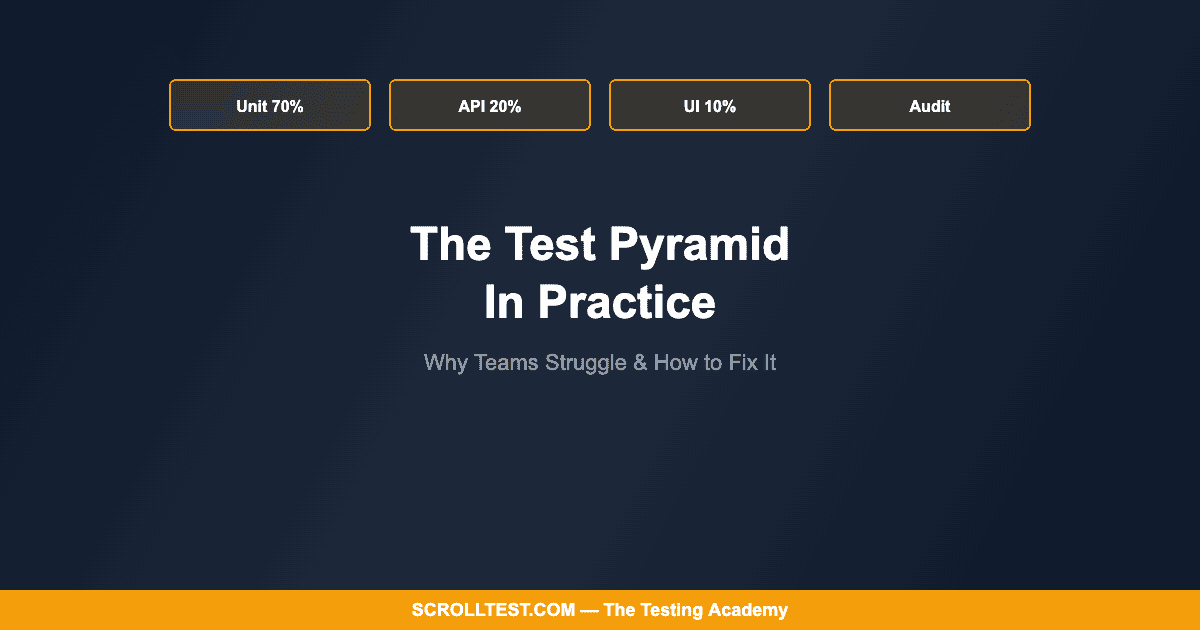 Unit 70%
API 20%
UI 10%
Audit

The Test Pyramid
In Practice

Why Teams Struggle & How to Fix It

SCROLLTEST.COM — The Testing Academy